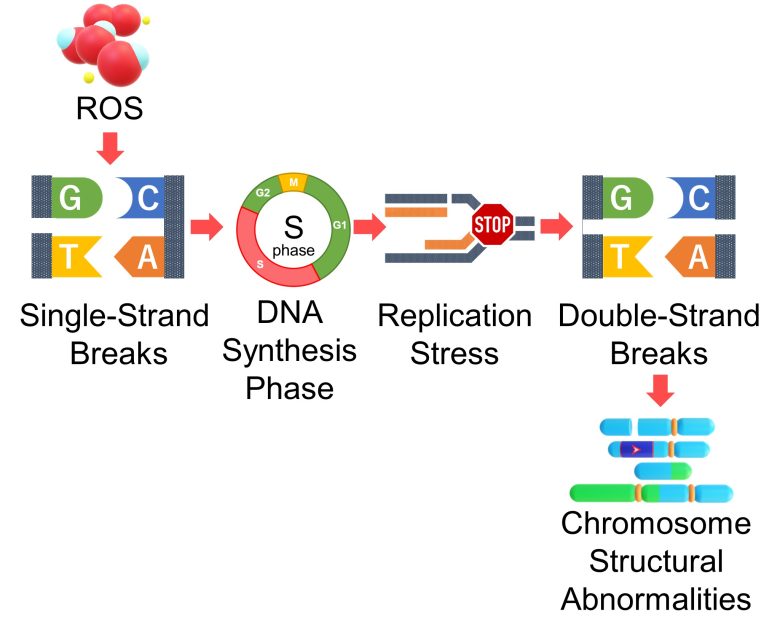 ROS

G C
T A

Single-Strand Breaks

G2 M
G1
S
S phase

DNA Synthesis Phase

STOP

Replication Stress

G C
T A

Double-Strand Breaks

Chromosome Structural Abnormalities